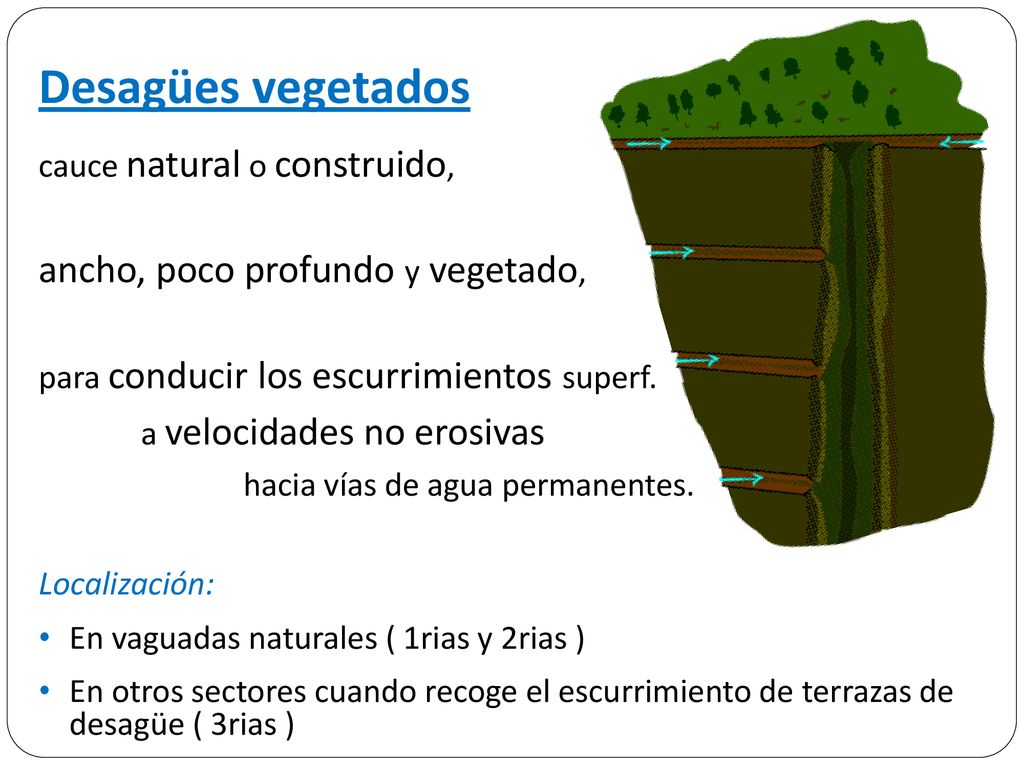 Desagües vegetados

cauce natural o construido,

ancho, poco profundo y vegetado,

para conducir los escurrimientos superf.
a velocidades no erosivas
hacia vías de agua permanentes.

Localización:

• En vaguadas naturales ( 1rias y 2rias )
• En otros sectores cuando recoge el escurrimiento de terrazas de desagüe ( 3rias )